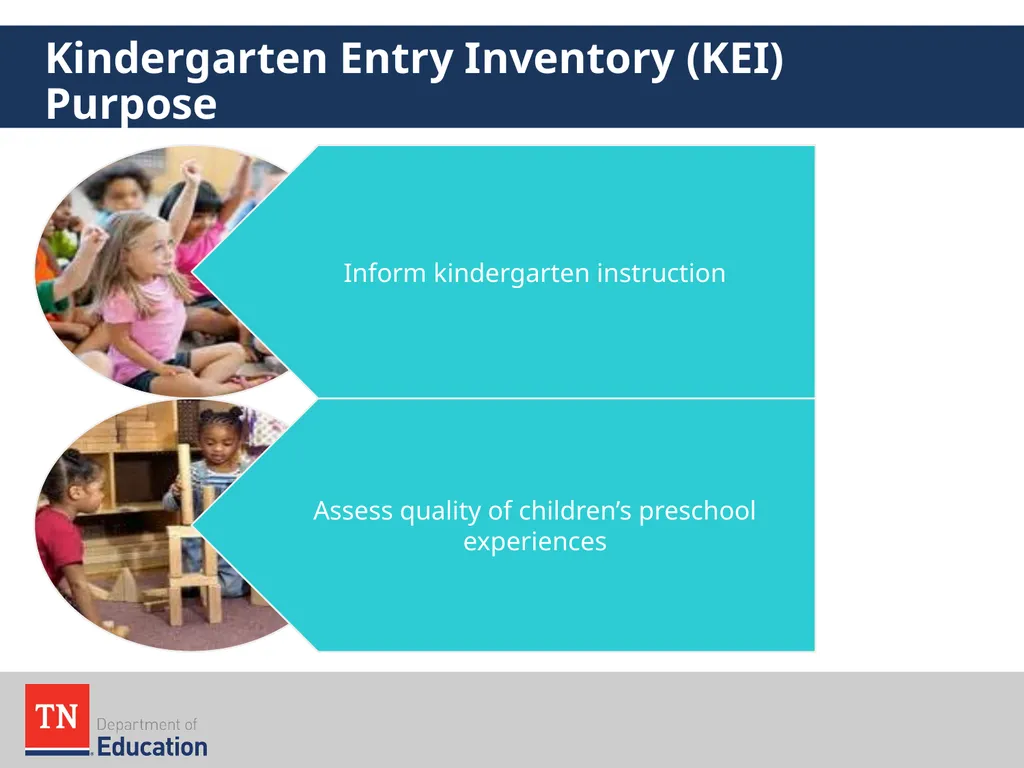 Kindergarten Entry Inventory (KEI) Purpose

Inform kindergarten instruction

Assess quality of children’s preschool experiences

TN Department of Education